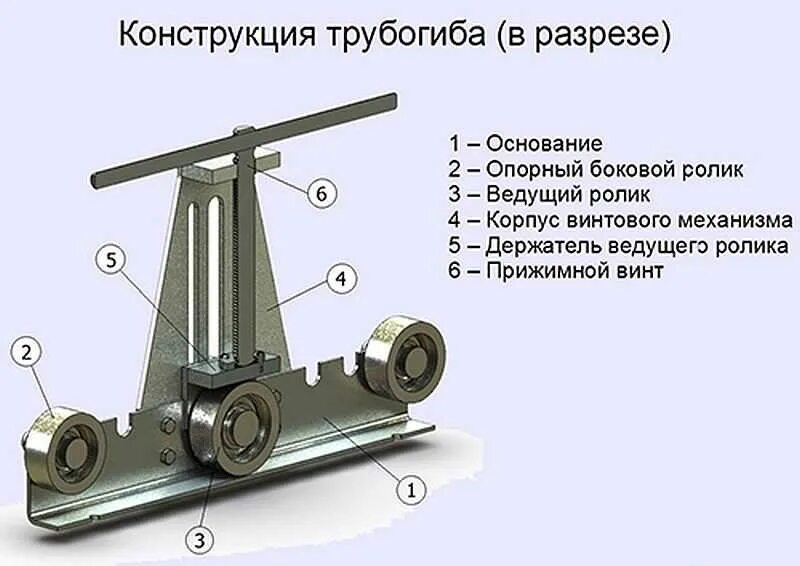 Конструкция трубогиба (в разрезе)

1 – Основание
2 – Опорный боковой ролик
3 – Ведущий ролик
4 – Корпус винтового механизма
5 – Держатель ведущего ролика
6 – Прижимной винт

6
5
4
2
1
3